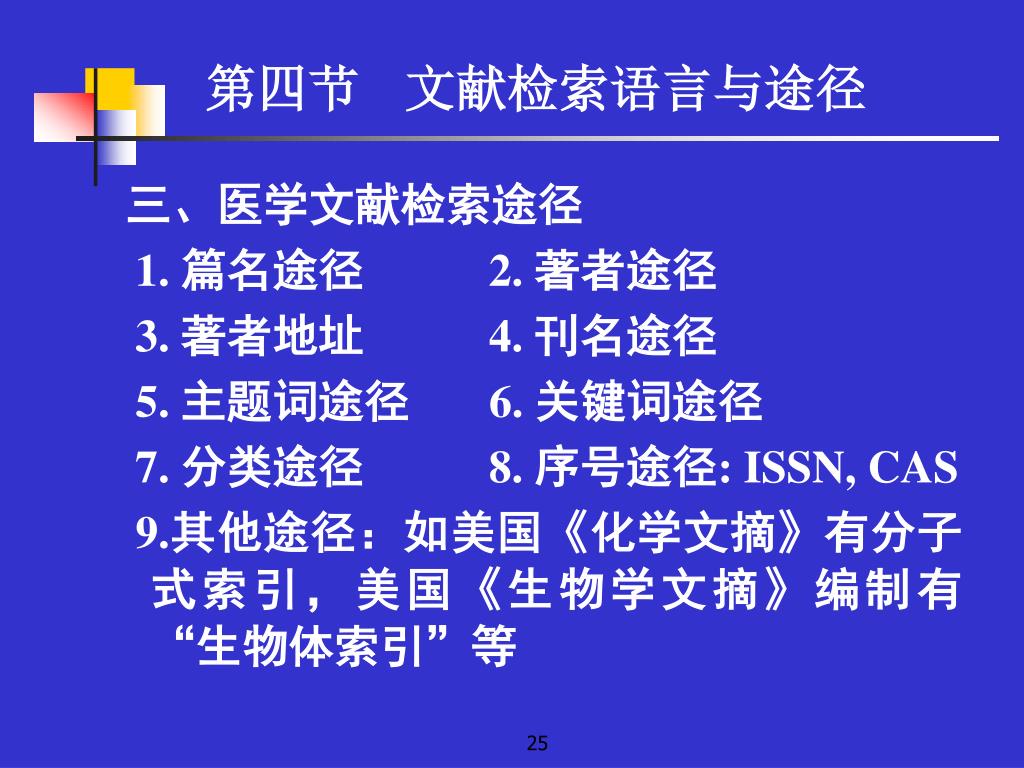 第四节　文献检索语言与途径

三、医学文献检索途径

1. 篇名途径　　2. 著者途径

3. 著者地址　　4. 刊名途径

5. 主题词途径　　6. 关键词途径

7. 分类途径　　8. 序号途径: ISSN, CAS

9.其他途径：如美国《化学文摘》有分子式索引，美国《生物学文摘》编制有“生物体索引”等

25